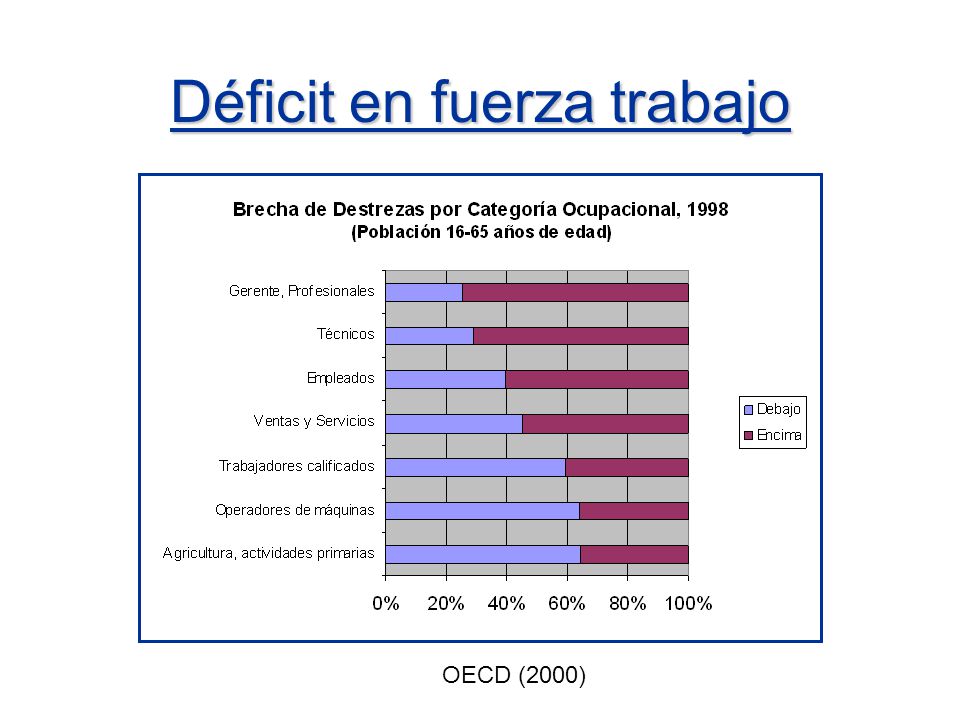 Déficit en fuerza trabajo

Brecha de Destrezas por Categoría Ocupacional, 1998
(Población 16-65 años de edad)

Gerente, Profesionales
Técnicos
Empleados
Ventas y Servicios
Trabajadores calificados
Operadores de máquinas
Agricultura, actividades primarias

0% 20% 40% 60% 80% 100%

Debajo
Encima

OECD (2000)